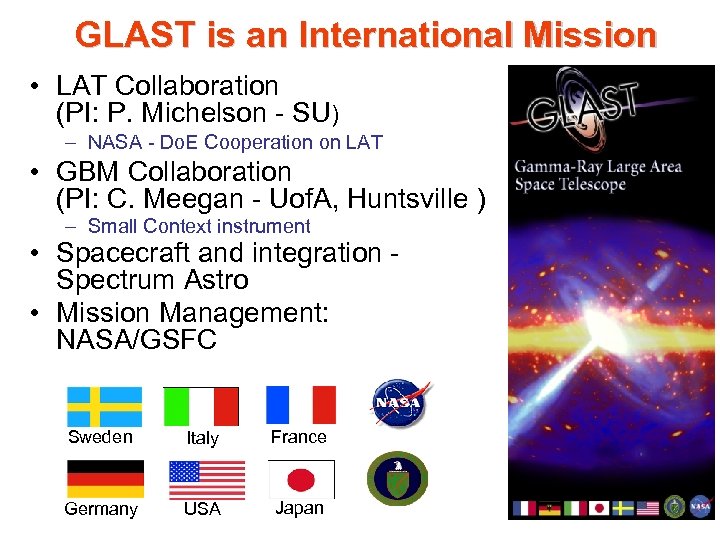 GLAST is an International Mission

• LAT Collaboration (PI: P. Michelson - SU)
– NASA - DoE Cooperation on LAT
• GBM Collaboration (PI: C. Meegan - UofA, Huntsville )
– Small Context instrument
• Spacecraft and integration - Spectrum Astro
• Mission Management: NASA/GSFC

Sweden Italy France NASA
Germany USA Japan

GLAST
Gamma-Ray Large Area Space Telescope
NASA